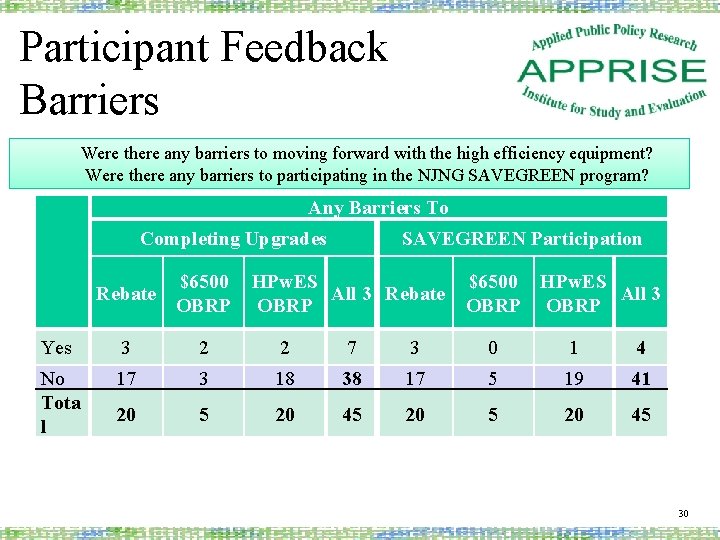 Participant Feedback
Barriers

Applied Public Policy Research
APPRISE
Institute for Study and Evaluation

Were there any barriers to moving forward with the high efficiency equipment?
Were there any barriers to participating in the NJNG SAVEGREEN program?

| | Any Barriers To | | | | | | | |
|---|---|---|---|---|---|---|---|---|
| | Completing Upgrades | | | | SAVEGREEN Participation | | | |
| | Rebate | $6500 OBRP | HPwES OBRP | All 3 | Rebate | $6500 OBRP | HPwES OBRP | All 3 |
| Yes | 3 | 2 | 2 | 7 | 3 | 0 | 1 | 4 |
| No | 17 | 3 | 18 | 38 | 17 | 5 | 19 | 41 |
| Total | 20 | 5 | 20 | 45 | 20 | 5 | 20 | 45 |

30